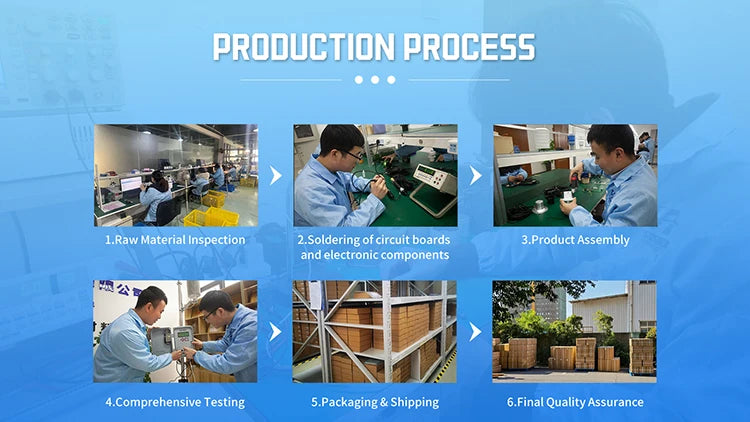 PRODUCTION PROCESS

1.Raw Material Inspection

2.Soldering of circuit boards and electronic components

3.Product Assembly

4.Comprehensive Testing

5.Packaging & Shipping

6.Final Quality Assurance